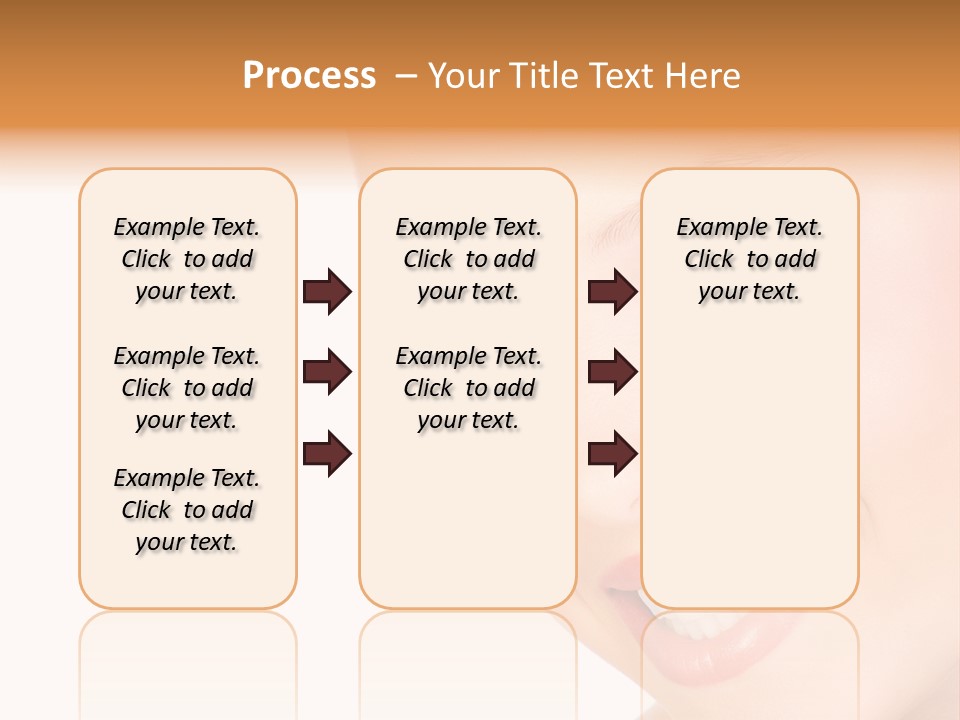 Process – Your Title Text Here

Example Text. Click to add your text.

Example Text. Click to add your text.

Example Text. Click to add your text.

Example Text. Click to add your text.

Example Text. Click to add your text.

Example Text. Click to add your text.